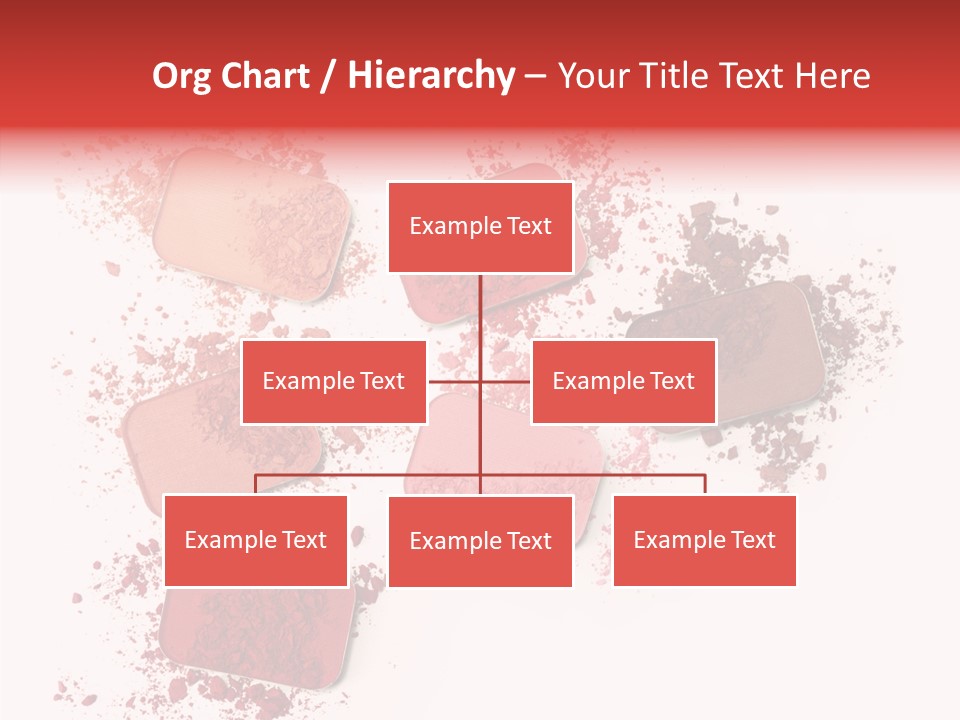 Org Chart / Hierarchy – Your Title Text Here

Example Text

Example Text

Example Text

Example Text

Example Text

Example Text